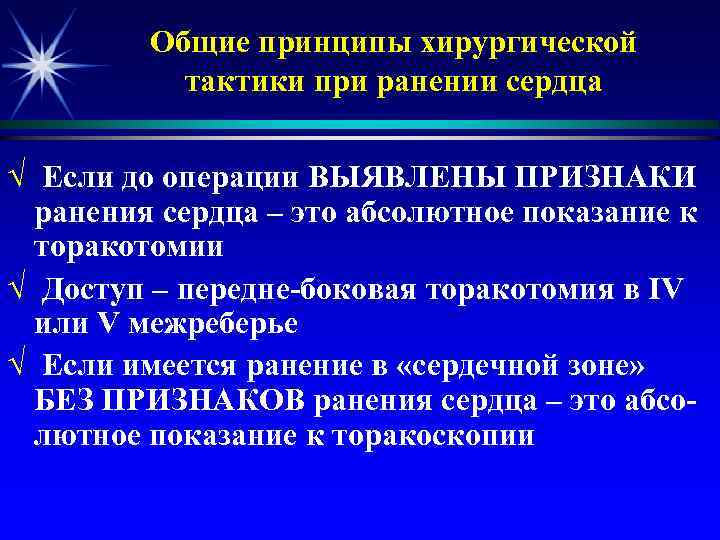 Общие принципы хирургической тактики при ранении сердца

√ Если до операции ВЫЯВЛЕНЫ ПРИЗНАКИ ранения сердца – это абсолютное показание к торакотомии

√ Доступ – передне-боковая торакотомия в IV или V межреберье

√ Если имеется ранение в «сердечной зоне» БЕЗ ПРИЗНАКОВ ранения сердца – это абсолютное показание к торакоскопии